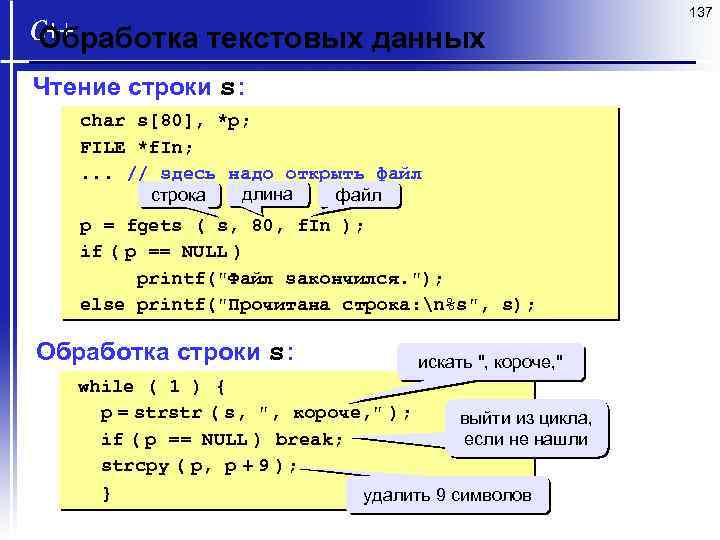 137

C++

Обработка текстовых данных

Чтение строки s:

char s[80], *p;
FILE *fIn;
... // здесь надо открыть файл

строка

длина

файл

p = fgets ( s, 80, fIn );
if ( p == NULL )
printf("Файл закончился.");
else printf("Прочитана строка:\n%s", s);

Обработка строки s:

искать ", короче,"

while ( 1 ) {
p = strstr ( s, ", короче," );
if ( p == NULL ) break;
strcpy ( p, p + 9 );
}

выйти из цикла, если не нашли

удалить 9 символов